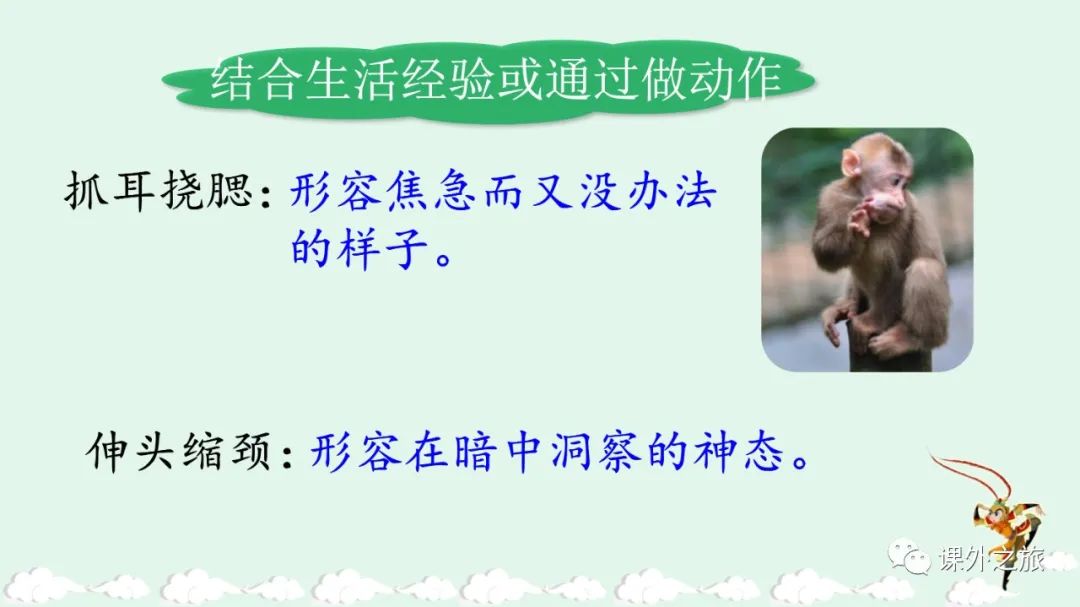 结合生活经验或通过做动作

抓耳挠腮：形容焦急而又没办法的样子。

伸头缩颈：形容在暗中洞察的神态。

课外之旅